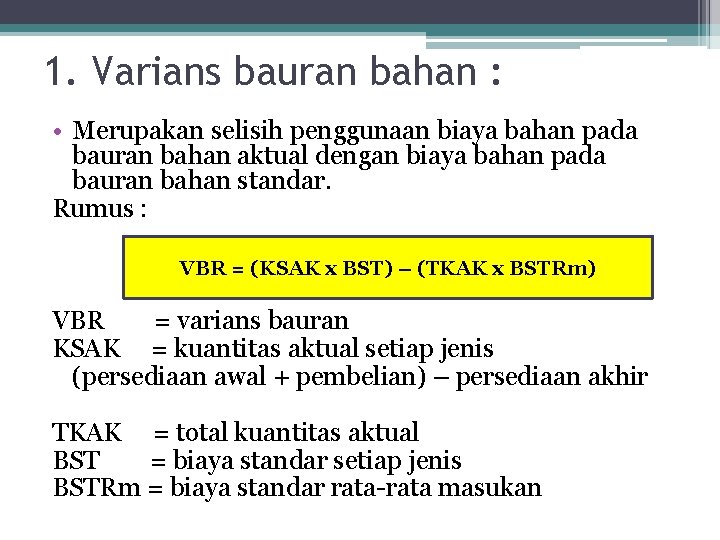 1. Varians bauran bahan :

• Merupakan selisih penggunaan biaya bahan pada bauran bahan aktual dengan biaya bahan pada bauran bahan standar.

Rumus :

VBR = (KSAK x BST) – (TKAK x BSTRm)

VBR = varians bauran
KSAK = kuantitas aktual setiap jenis
(persediaan awal + pembelian) – persediaan akhir

TKAK = total kuantitas aktual
BST = biaya standar setiap jenis
BSTRm = biaya standar rata-rata masukan